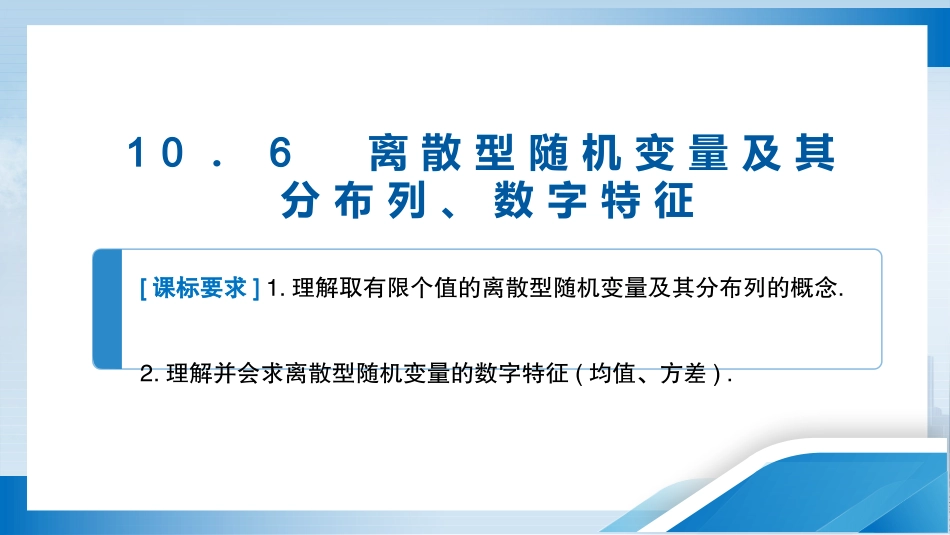 10．6　离散型随机变量及其分布列、数字特征

[课标要求] 1. 理解取有限个值的离散型随机变量及其分布列的概念.

2. 理解并会求离散型随机变量的数字特征(均值、方差).